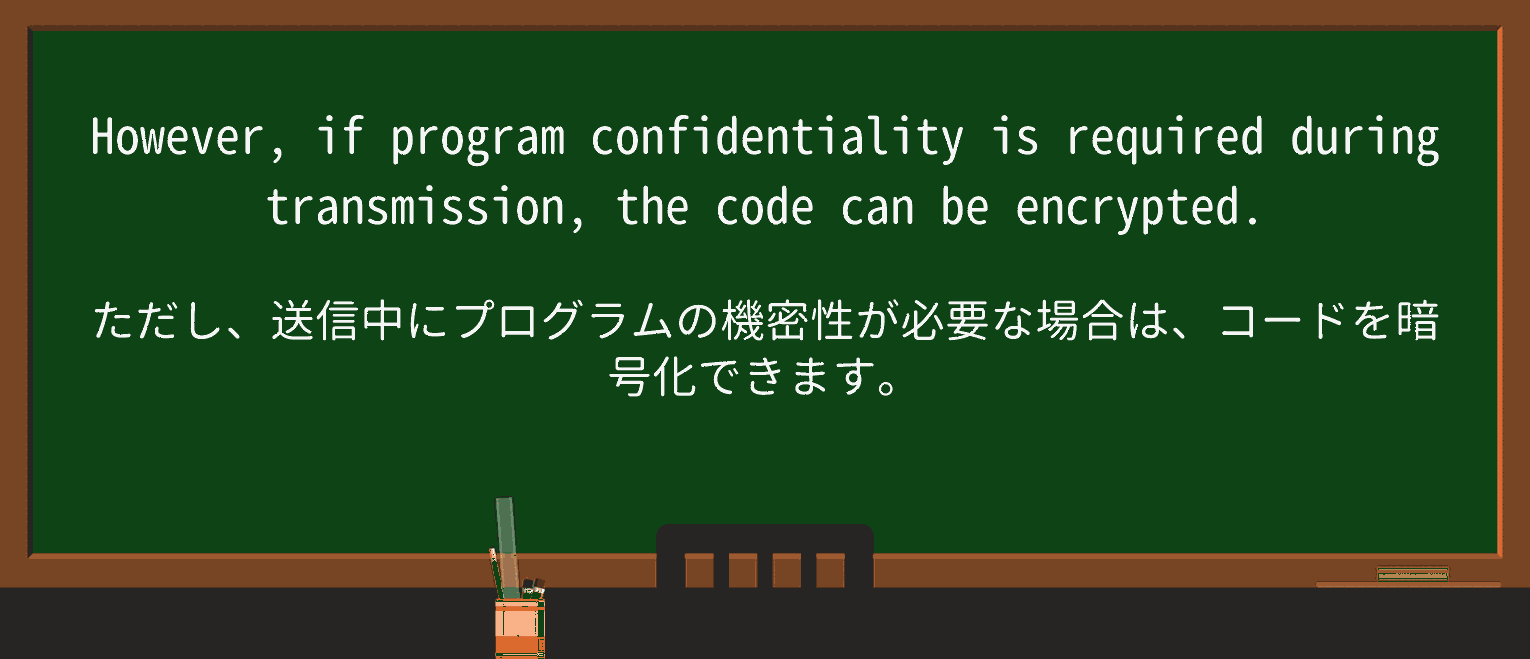 However, if program confidentiality is required during transmission, the code can be encrypted.

ただし、送信中にプログラムの機密性が必要な場合は、コードを暗号化できます。